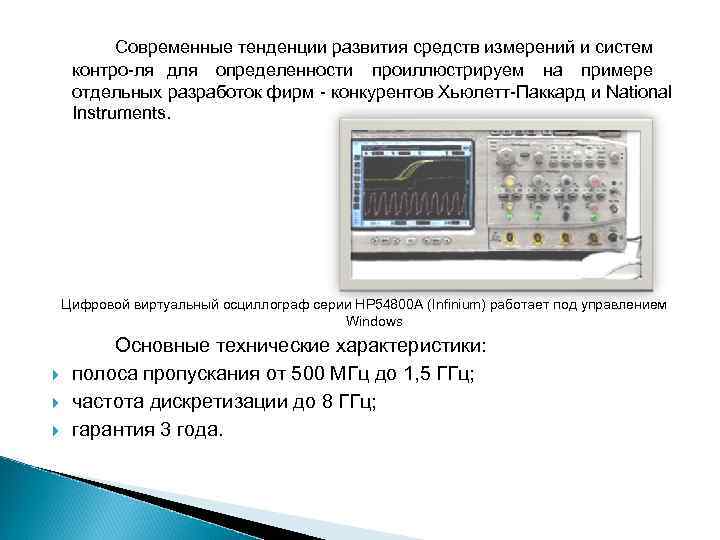 Современные тенденции развития средств измерений и систем контро-ля для определенности проиллюстрируем на примере отдельных разработок фирм - конкурентов Хьюлетт-Паккард и National Instruments.

Цифровой виртуальный осциллограф серии HP54800A (Infinium) работает под управлением Windows

Основные технические характеристики:
полоса пропускания от 500 МГц до 1,5 ГГц;
частота дискретизации до 8 ГГц;
гарантия 3 года.